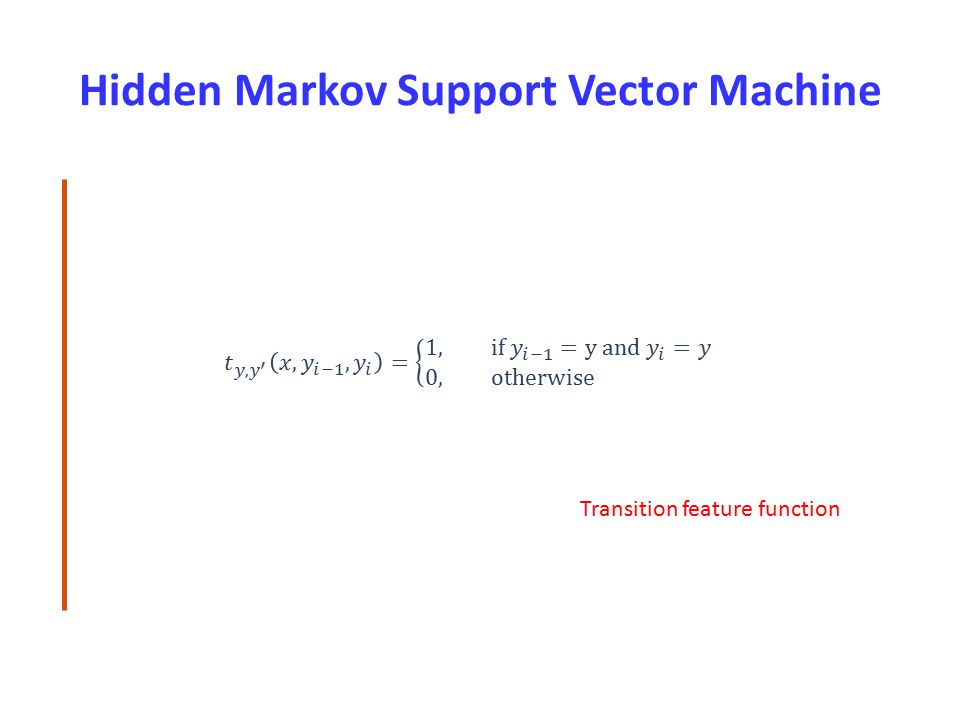 Hidden Markov Support Vector Machine

$t_{y,y'}(x, y_{i-1}, y_i) = \begin{cases} 1, & \text{if } y_{i-1} = \text{y and } y_i = y \\ 0, & \text{otherwise} \end{cases}$

Transition feature function